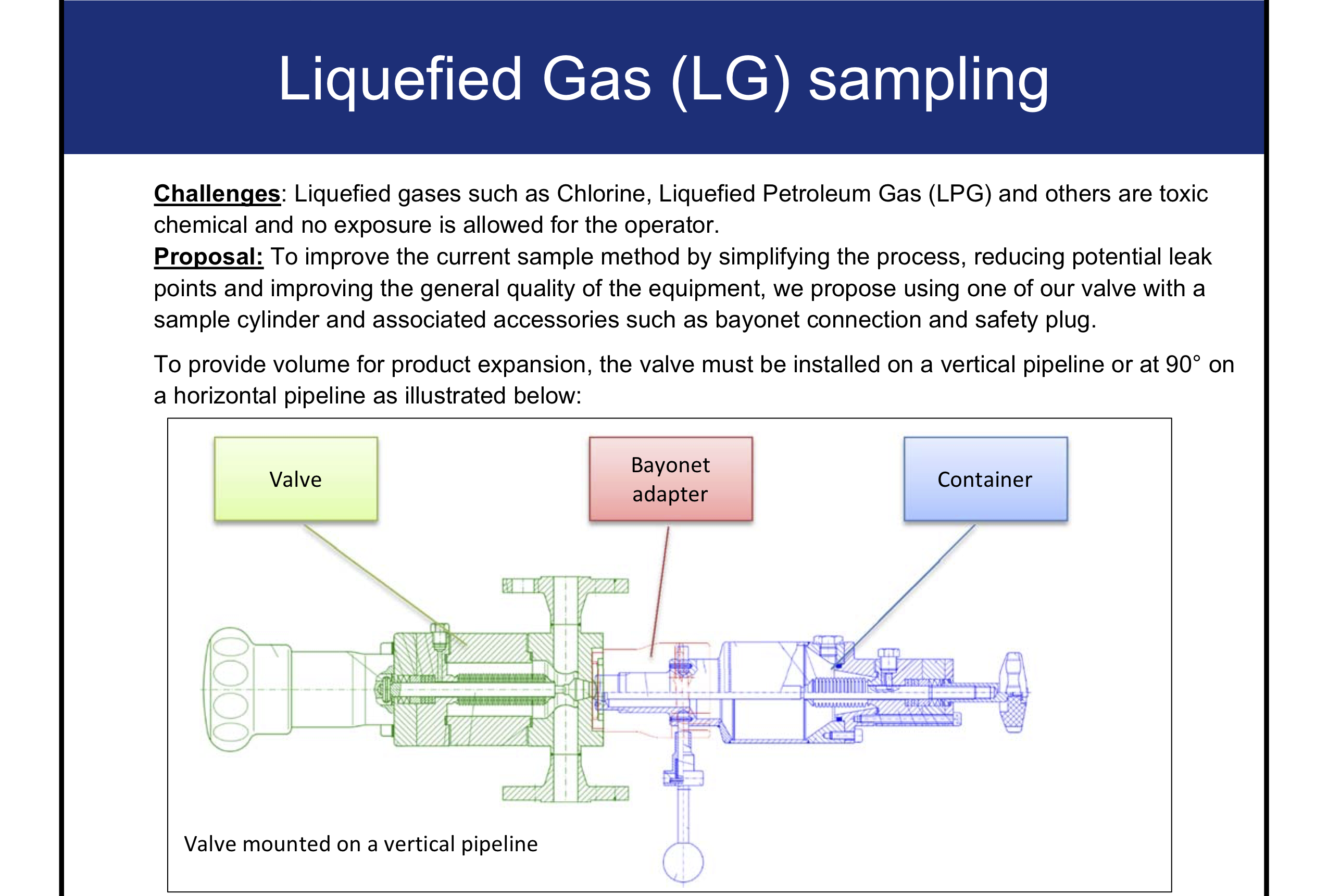 Liquefied Gas (LG) sampling

Challenges: Liquefied gases such as Chlorine, Liquefied Petroleum Gas (LPG) and others are toxic chemical and no exposure is allowed for the operator.
Proposal: To improve the current sample method by simplifying the process, reducing potential leak points and improving the general quality of the equipment, we propose using one of our valve with a sample cylinder and associated accessories such as bayonet connection and safety plug.

To provide volume for product expansion, the valve must be installed on a vertical pipeline or at 90° on a horizontal pipeline as illustrated below:

Valve

Bayonet adapter

Container

Valve mounted on a vertical pipeline